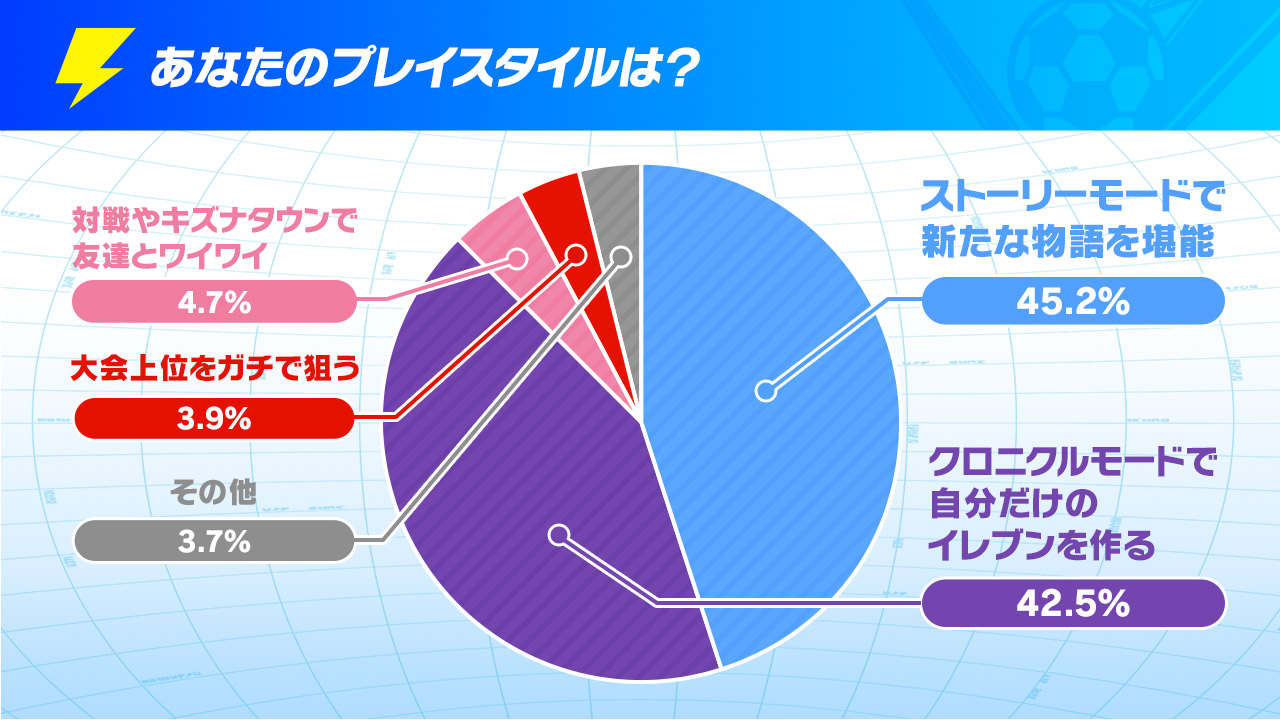 あなたのプレイスタイルは？

対戦やキズナタウンで友達とワイワイ
4.7%

大会上位をガチで狙う
3.9%

その他
3.7%

ストーリーモードで新たな物語を堪能
45.2%

クロニクルモードで自分だけのイレブンを作る
42.5%